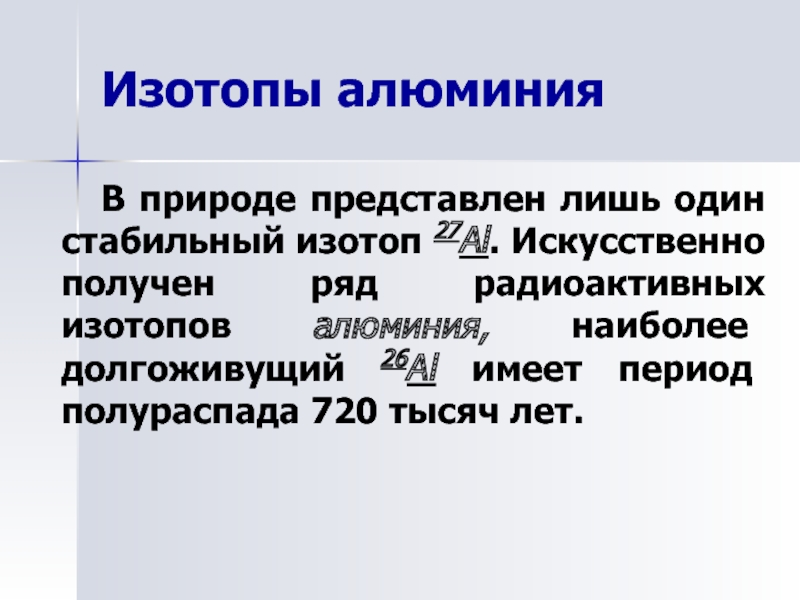 Изотопы алюминия

В природе представлен лишь один стабильный изотоп $^{27}Al$. Искусственно получен ряд радиоактивных изотопов алюминия, наиболее долгоживущий $^{26}Al$ имеет период полураспада 720 тысяч лет.